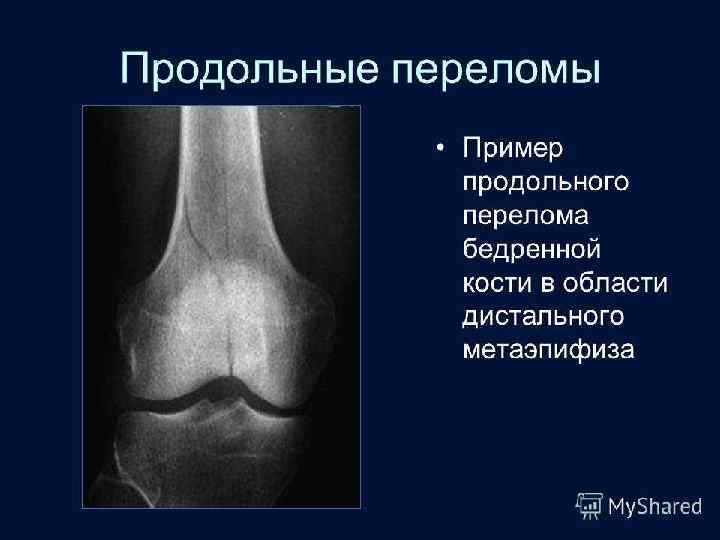 Продольные переломы

• Пример продольного перелома бедренной кости в области дистального метаэпифиза

MyShared